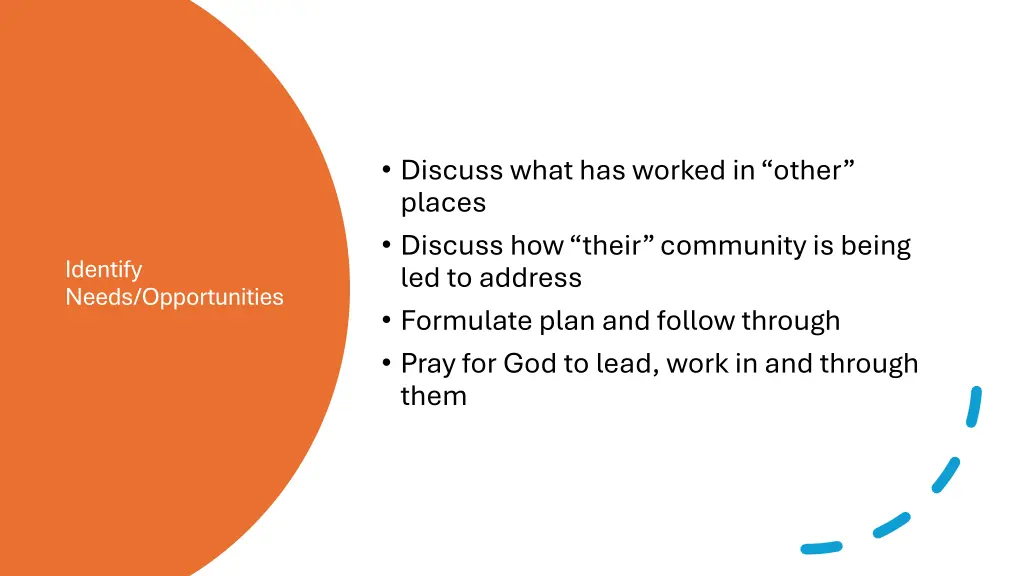 Identify Needs/Opportunities

• Discuss what has worked in “other” places
• Discuss how “their” community is being led to address
• Formulate plan and follow through
• Pray for God to lead, work in and through them